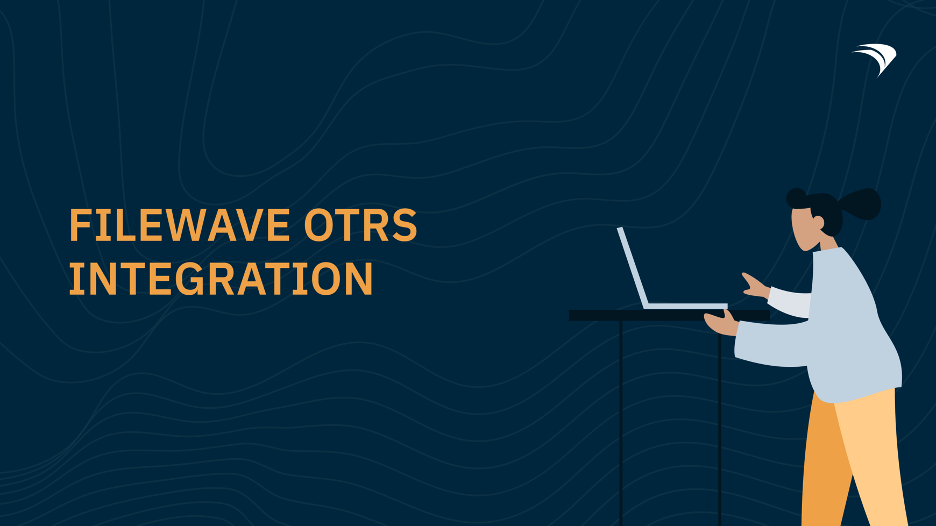 FILEWAVE OTRS INTEGRATION